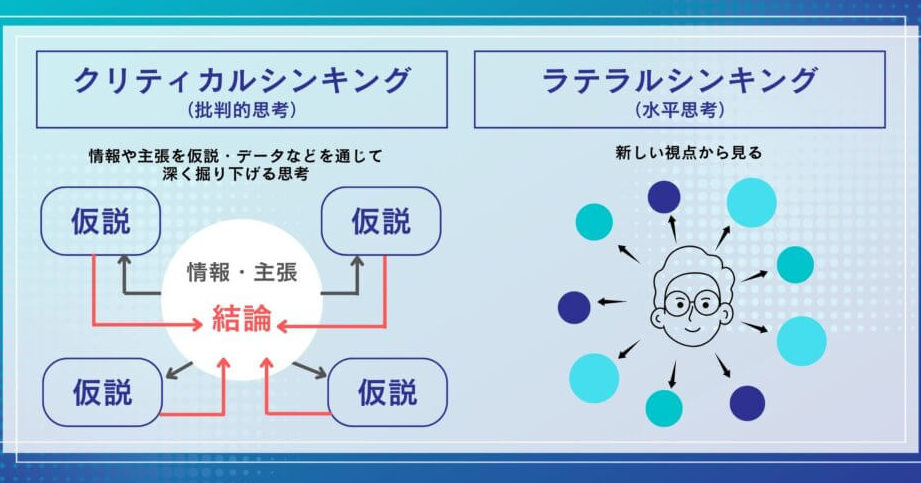 クリティカルシンキング
(批判的思考)

情報や主張を仮説・データなどを通じて深く掘り下げる思考

仮説

仮説

情報・主張

結論

仮説

仮説

ラテラルシンキング
(水平思考)

新しい視点から見る